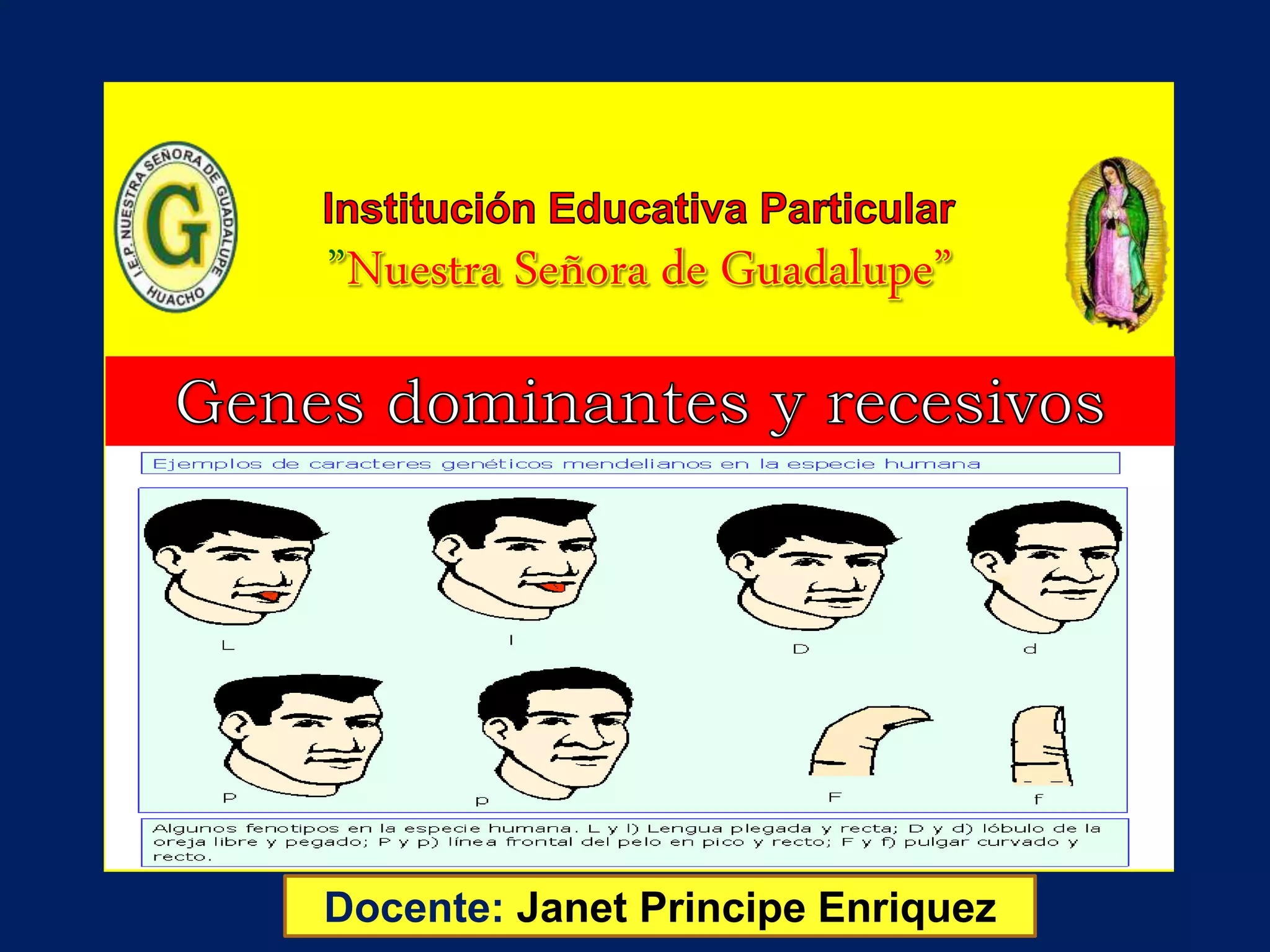 I.E.P. NUESTRA SEÑORA DE GUADALUPE
G
HUACHO

Institución Educativa Particular
"Nuestra Señora de Guadalupe"

Genes dominantes y recesivos

Ejemplos de caracteres genéticos mendelianos en la especie humana

L
l
D
d
P
p
F
f

Algunos fenotipos en la especie humana. L y l) Lengua plegada y recta; D y d) lóbulo de la oreja libre y pegado; P y p) línea frontal del pelo en pico y recto; F y f) pulgar curvado y recto.

Docente: Janet Principe Enriquez